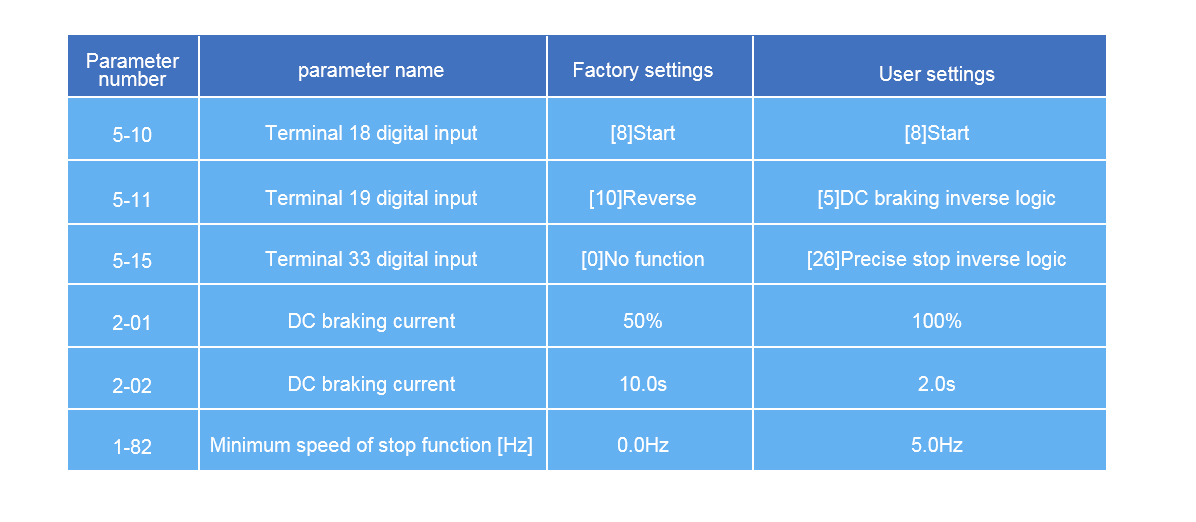 | Parameter number | parameter name | Factory settings | User settings |
|---|---|---|---|
| 5-10 | Terminal 18 digital input | [8]Start | [8]Start |
| 5-11 | Terminal 19 digital input | [10]Reverse | [5]DC braking inverse logic |
| 5-15 | Terminal 33 digital input | [0]No function | [26]Precise stop inverse logic |
| 2-01 | DC braking current | 50% | 100% |
| 2-02 | DC braking current | 10.0s | 2.0s |
| 1-82 | Minimum speed of stop function [Hz] | 0.0Hz | 5.0Hz |